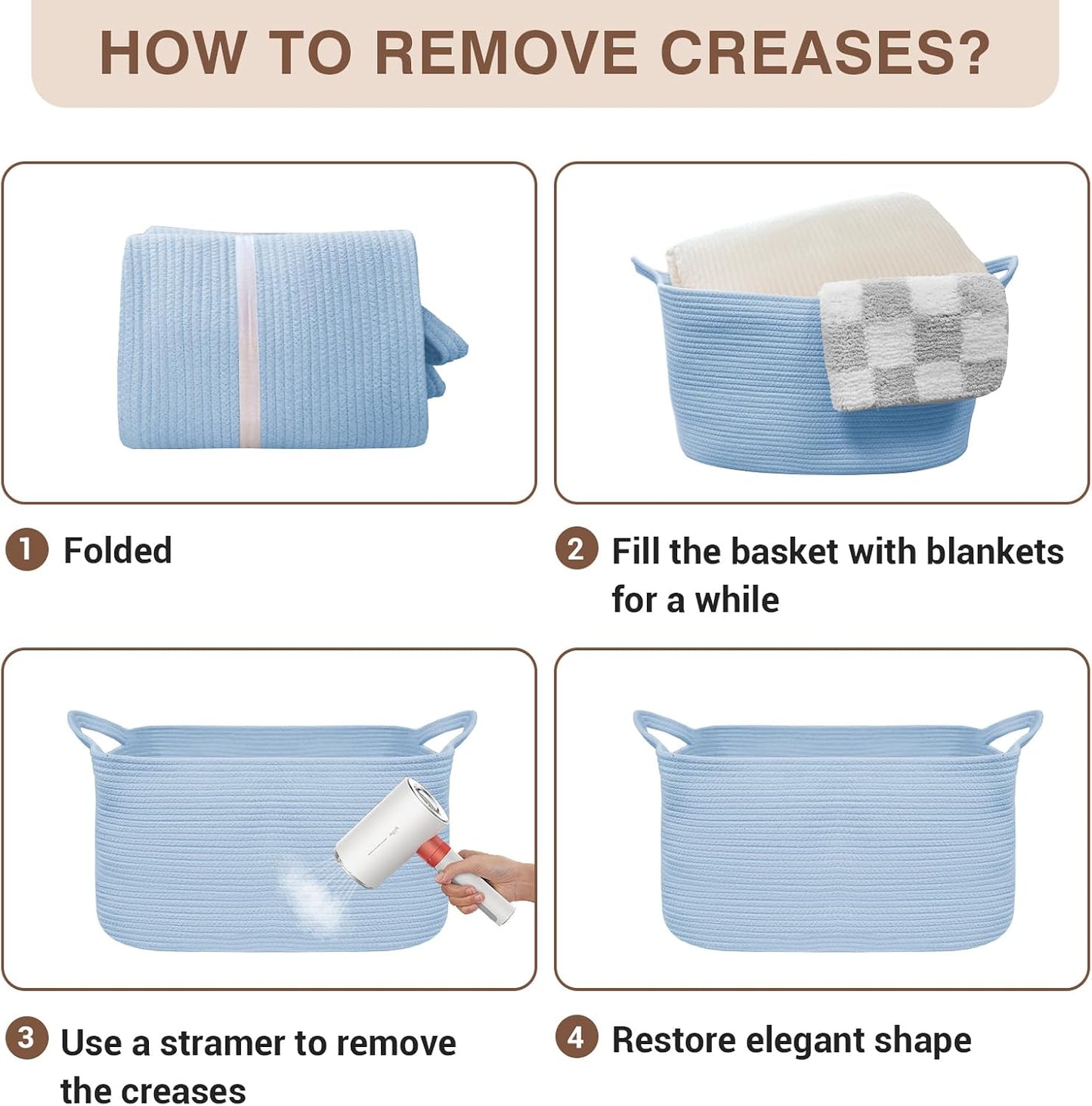 HOW TO REMOVE CREASES?

1 Folded

2 Fill the basket with blankets for a while

3 Use a stramer to remove the creases

4 Restore elegant shape